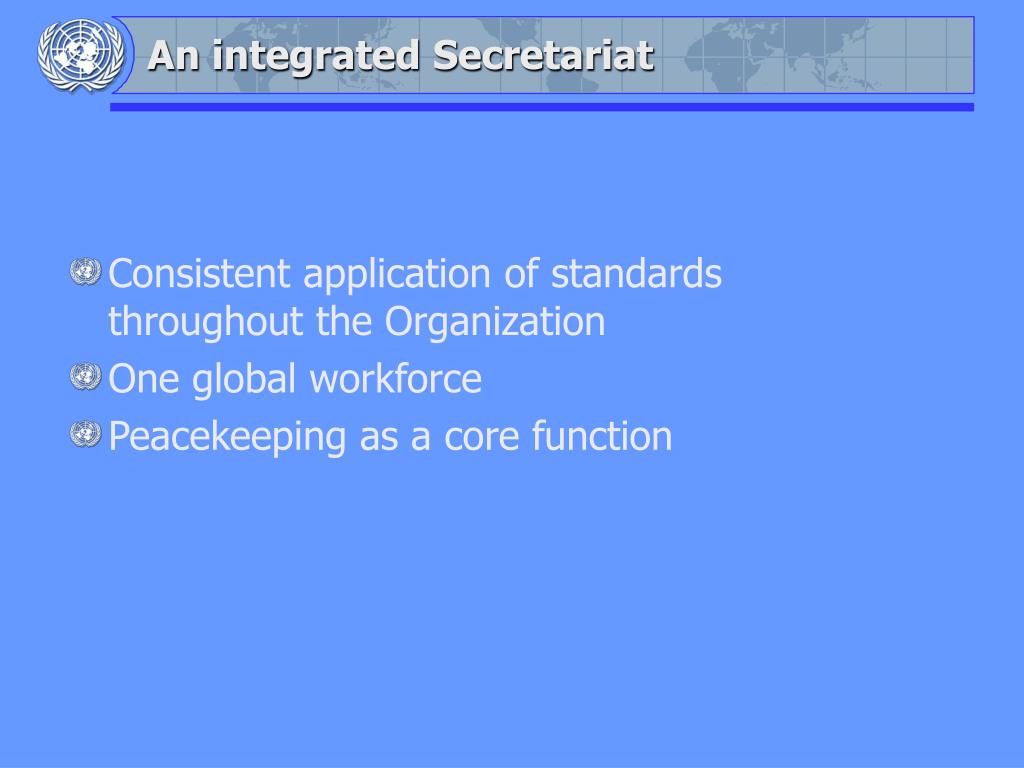 An integrated Secretariat

Consistent application of standards throughout the Organization

One global workforce

Peacekeeping as a core function